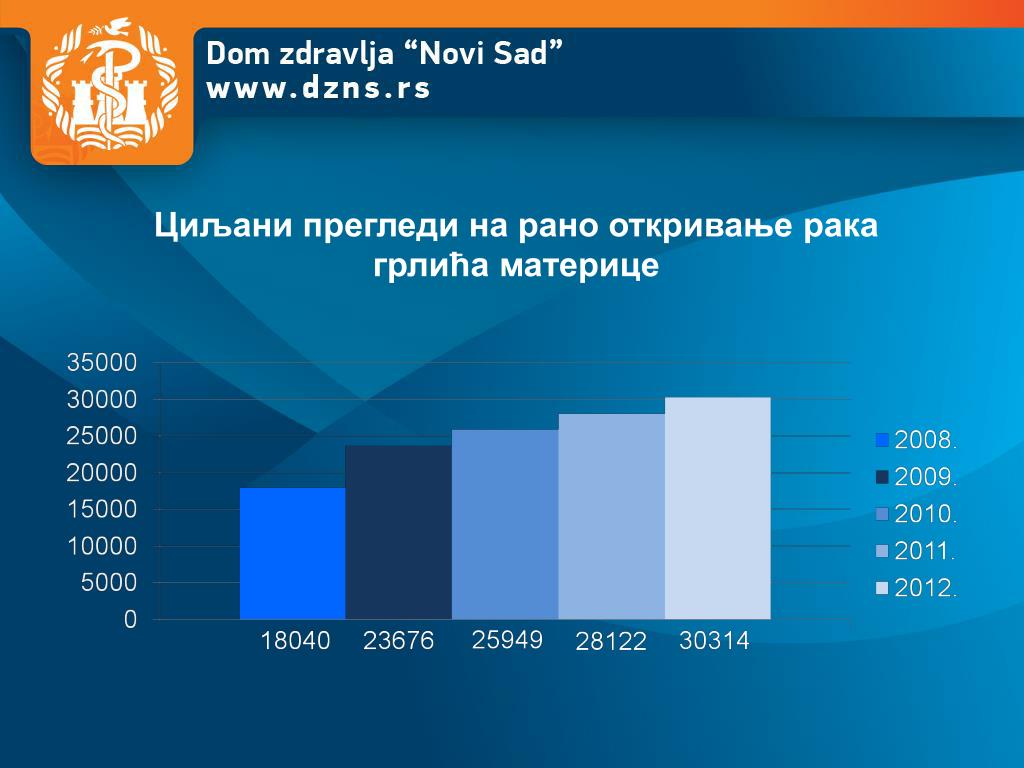 Dom zdravlja “Novi Sad”
www.dzns.rs

Циљани прегледи на рано откривање рака грлића материце

35000
30000
25000
20000
15000
10000
5000
0

18040 23676 25949 28122 30314

2008.
2009.
2010.
2011.
2012.